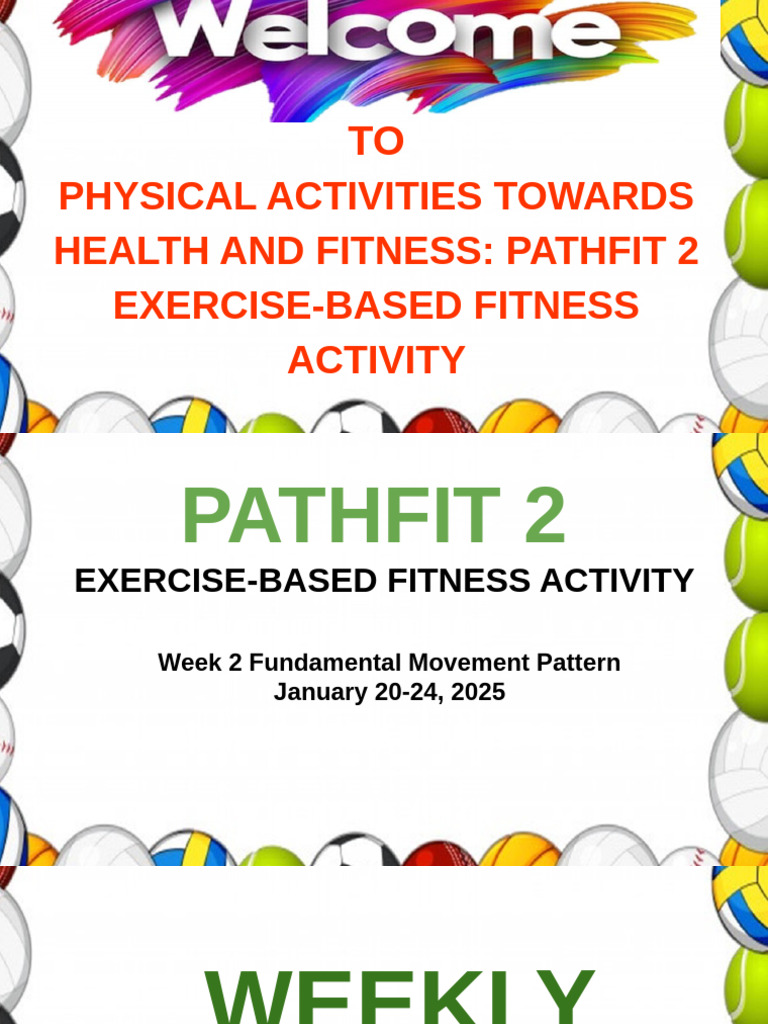 Welcome

TO
PHYSICAL ACTIVITIES TOWARDS HEALTH AND FITNESS: PATHFIT 2
EXERCISE-BASED FITNESS ACTIVITY

PATHFIT 2
EXERCISE-BASED FITNESS ACTIVITY

Week 2 Fundamental Movement Pattern
January 20-24, 2025

WEEKLY